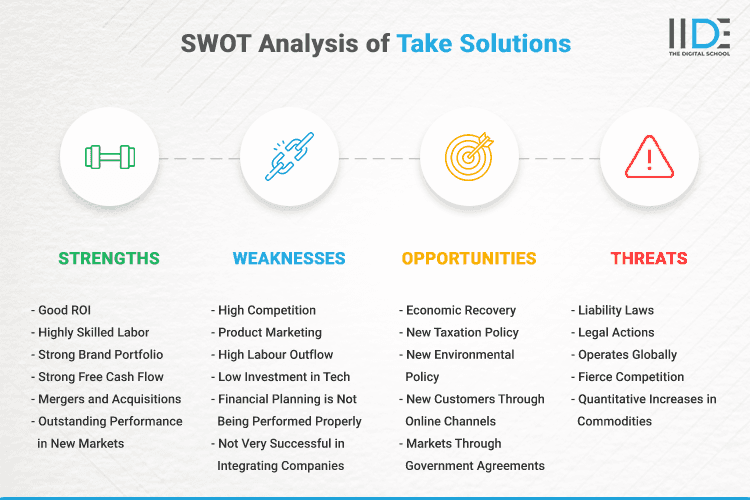 SWOT Analysis of Take Solutions

IIDE
THE DIGITAL SCHOOL

STRENGTHS

- Good ROI
- Highly Skilled Labor
- Strong Brand Portfolio
- Strong Free Cash Flow
- Mergers and Acquisitions
- Outstanding Performance in New Markets

WEAKNESSES

- High Competition
- Product Marketing
- High Labour Outflow
- Low Investment in Tech
- Financial Planning is Not Being Performed Properly
- Not Very Successful in Integrating Companies

OPPORTUNITIES

- Economic Recovery
- New Taxation Policy
- New Environmental Policy
- New Customers Through Online Channels
- Markets Through Government Agreements

THREATS

- Liability Laws
- Legal Actions
- Operates Globally
- Fierce Competition
- Quantitative Increases in Commodities